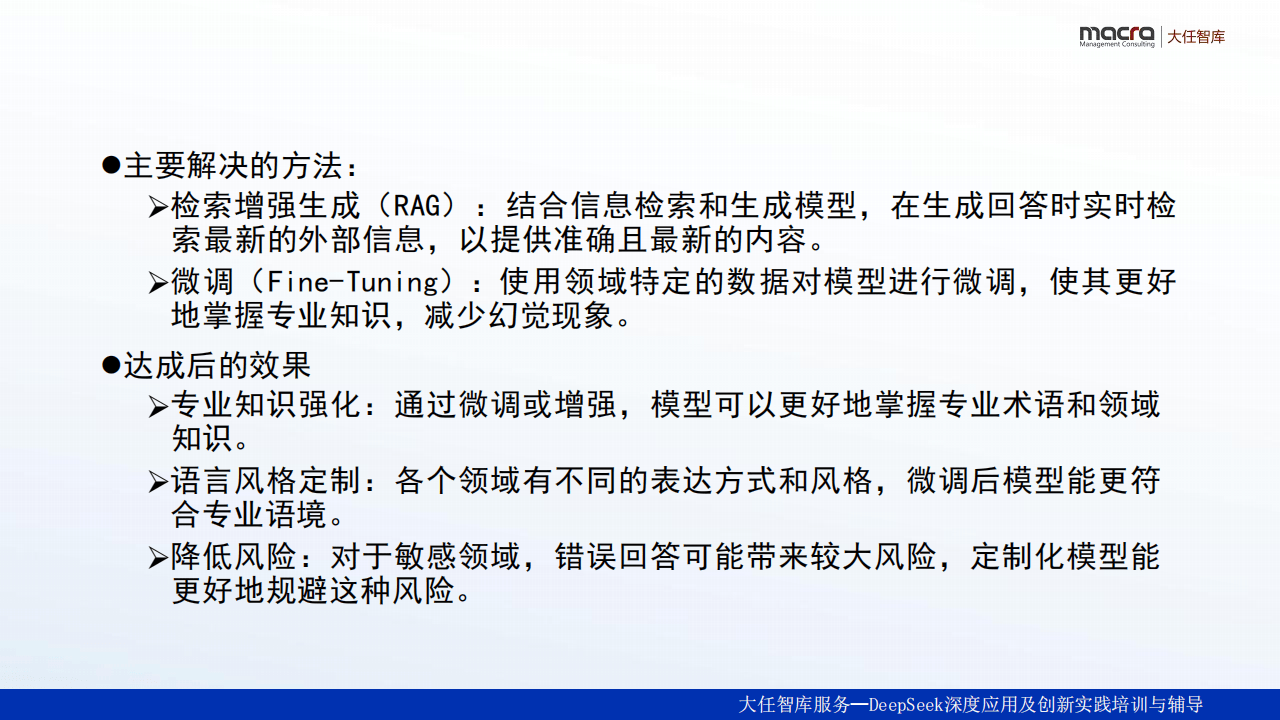 macra
Management Consulting
大任智库

●主要解决的方法：

➢检索增强生成（RAG）：结合信息检索和生成模型，在生成回答时实时检索最新的外部信息，以提供准确且最新的内容。

➢微调（Fine-Tuning）：使用领域特定的数据对模型进行微调，使其更好地掌握专业知识，减少幻觉现象。

●达成后的效果

➢专业知识强化：通过微调或增强，模型可以更好地掌握专业术语和领域知识。

➢语言风格定制：各个领域有不同的表达方式和风格，微调后模型能更符合专业语境。

➢降低风险：对于敏感领域，错误回答可能带来较大风险，定制化模型能更好地规避这种风险。

大任智库服务—DeepSeek深度应用及创新实践培训与辅导